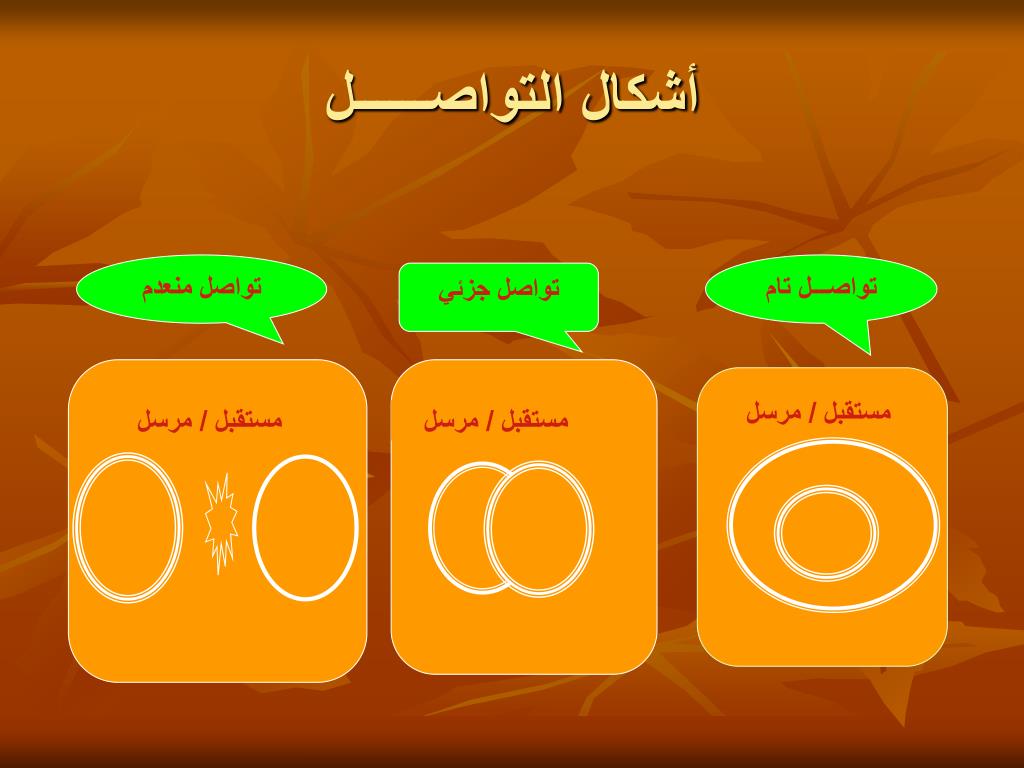 أشكال التواصـــــل

تواصـــل تام

مستقبل / مرسل

تواصل جزئي

مستقبل / مرسل

تواصل منعدم

مستقبل / مرسل